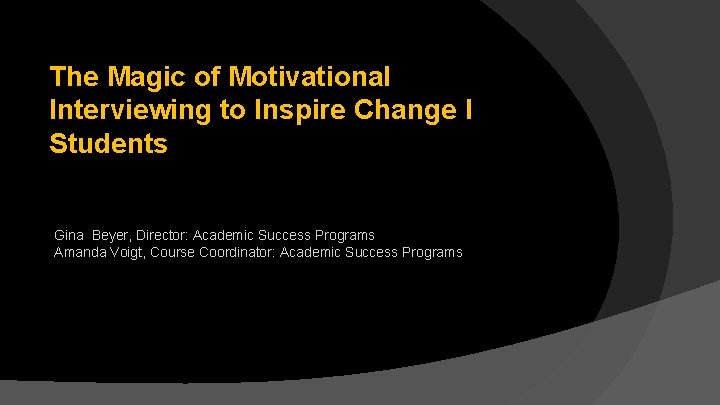 The Magic of Motivational Interviewing to Inspire Change I Students

Gina Beyer, Director: Academic Success Programs
Amanda Voigt, Course Coordinator: Academic Success Programs